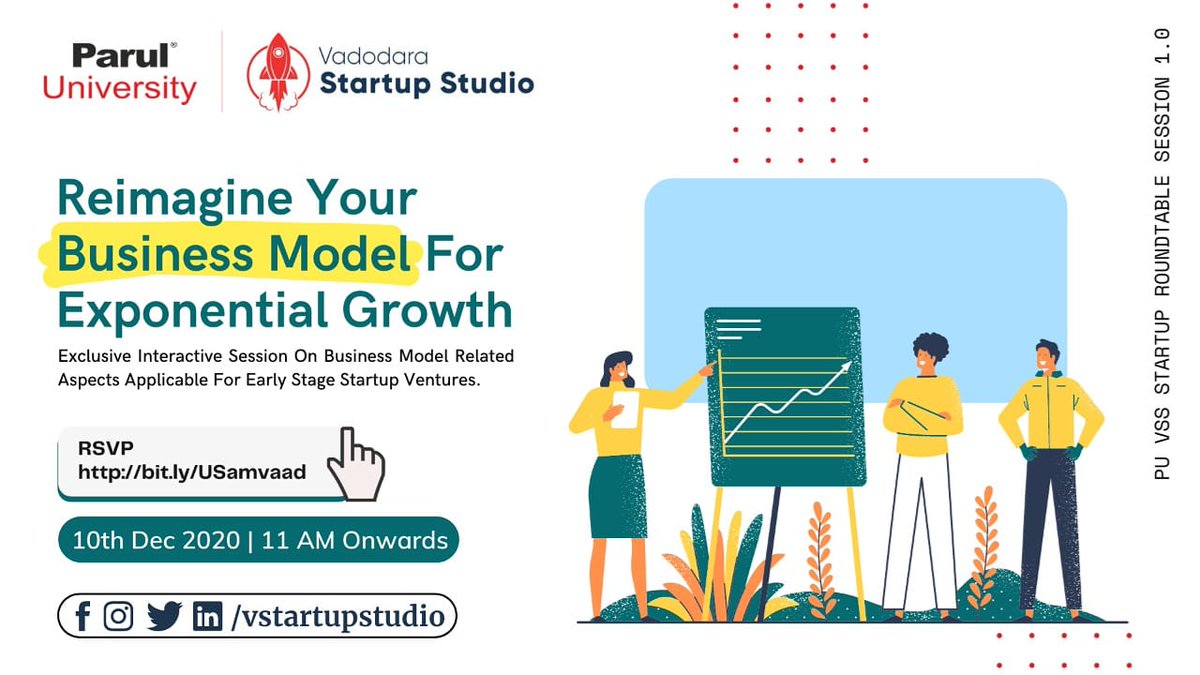 Parul® University

Vadodara Startup Studio

Reimagine Your Business Model For Exponential Growth

Exclusive Interactive Session On Business Model Related Aspects Applicable For Early Stage Startup Ventures.

RSVP
http://bit.ly/USamvaad

10th Dec 2020 | 11 AM Onwards

/vstartupstudio

PU VSS STARTUP ROUNDTABLE SESSION 1.0